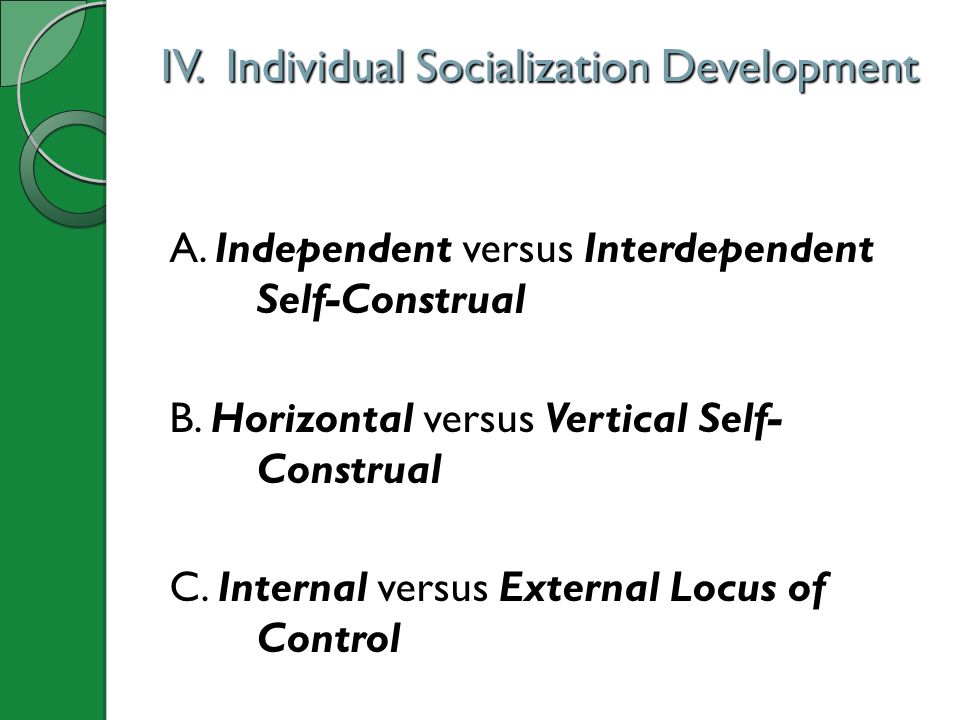 IV. Individual Socialization Development

A. Independent versus Interdependent Self-Construal

B. Horizontal versus Vertical Self-Construal

C. Internal versus External Locus of Control